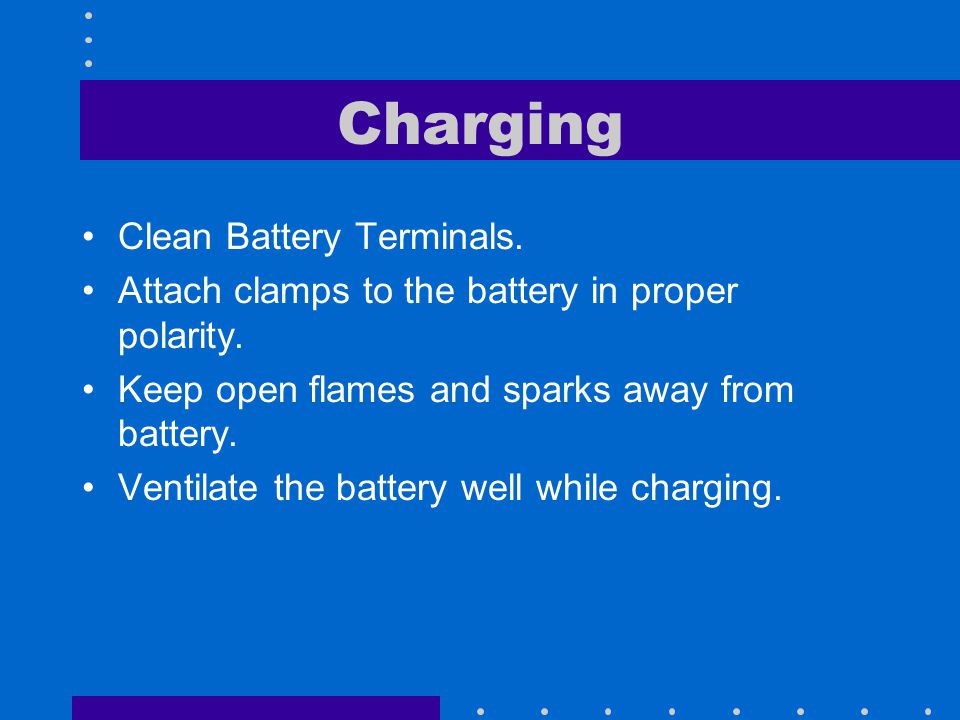 Charging

• Clean Battery Terminals.
• Attach clamps to the battery in proper polarity.
• Keep open flames and sparks away from battery.
• Ventilate the battery well while charging.